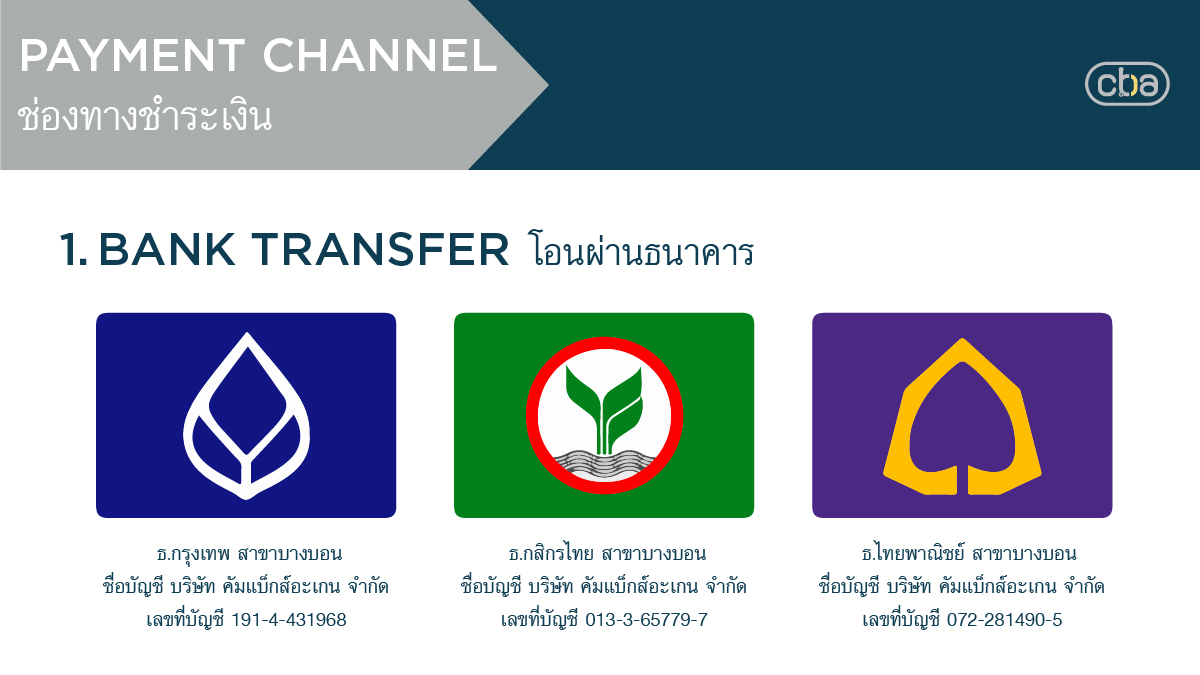 PAYMENT CHANNEL
ช่องทางชำระเงิน

cba

1. BANK TRANSFER โอนผ่านธนาคาร

ธ.กรุงเทพ สาขาบางบอน
ชื่อบัญชี บริษัท คัมแบ็กส์อะเกน จำกัด
เลขที่บัญชี 191-4-431968

ธ.กสิกรไทย สาขาบางบอน
ชื่อบัญชี บริษัท คัมแบ็กส์อะเกน จำกัด
เลขที่บัญชี 013-3-65779-7

ธ.ไทยพาณิชย์ สาขาบางบอน
ชื่อบัญชี บริษัท คัมแบ็กส์อะเกน จำกัด
เลขที่บัญชี 072-281490-5